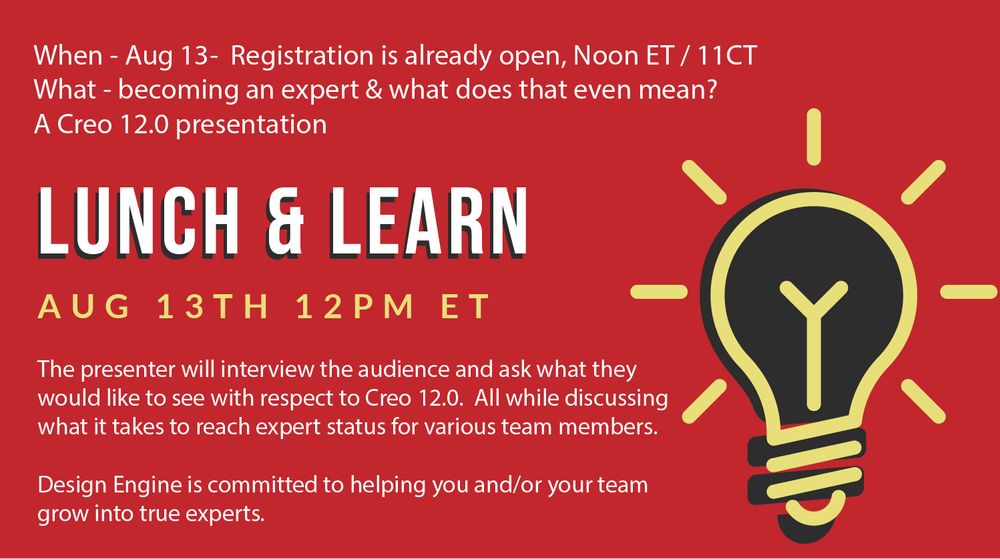 When - Aug 13- Registration is already open, Noon ET / 11CT
What - becoming an expert & what does that even mean?
A Creo 12.0 presentation

LUNCH & LEARN

AUG 13TH 12PM ET

The presenter will interview the audience and ask what they would like to see with respect to Creo 12.0. All while discussing what it takes to reach expert status for various team members.

Design Engine is committed to helping you and/or your team grow into true experts.